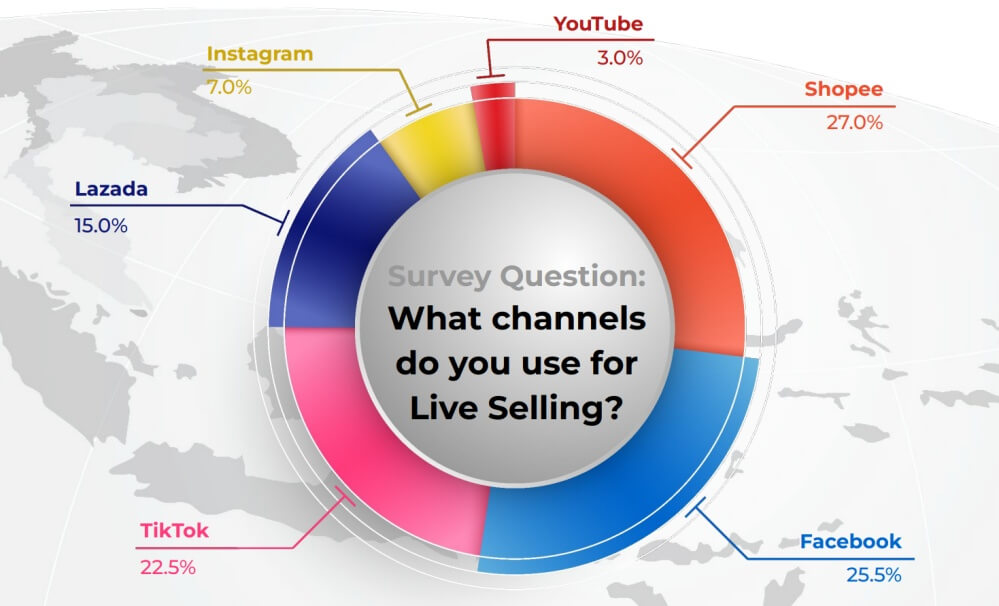 YouTube
3.0%

Instagram
7.0%

Shopee
27.0%

Lazada
15.0%

Survey Question:
What channels do you use for Live Selling?

TikTok
22.5%

Facebook
25.5%